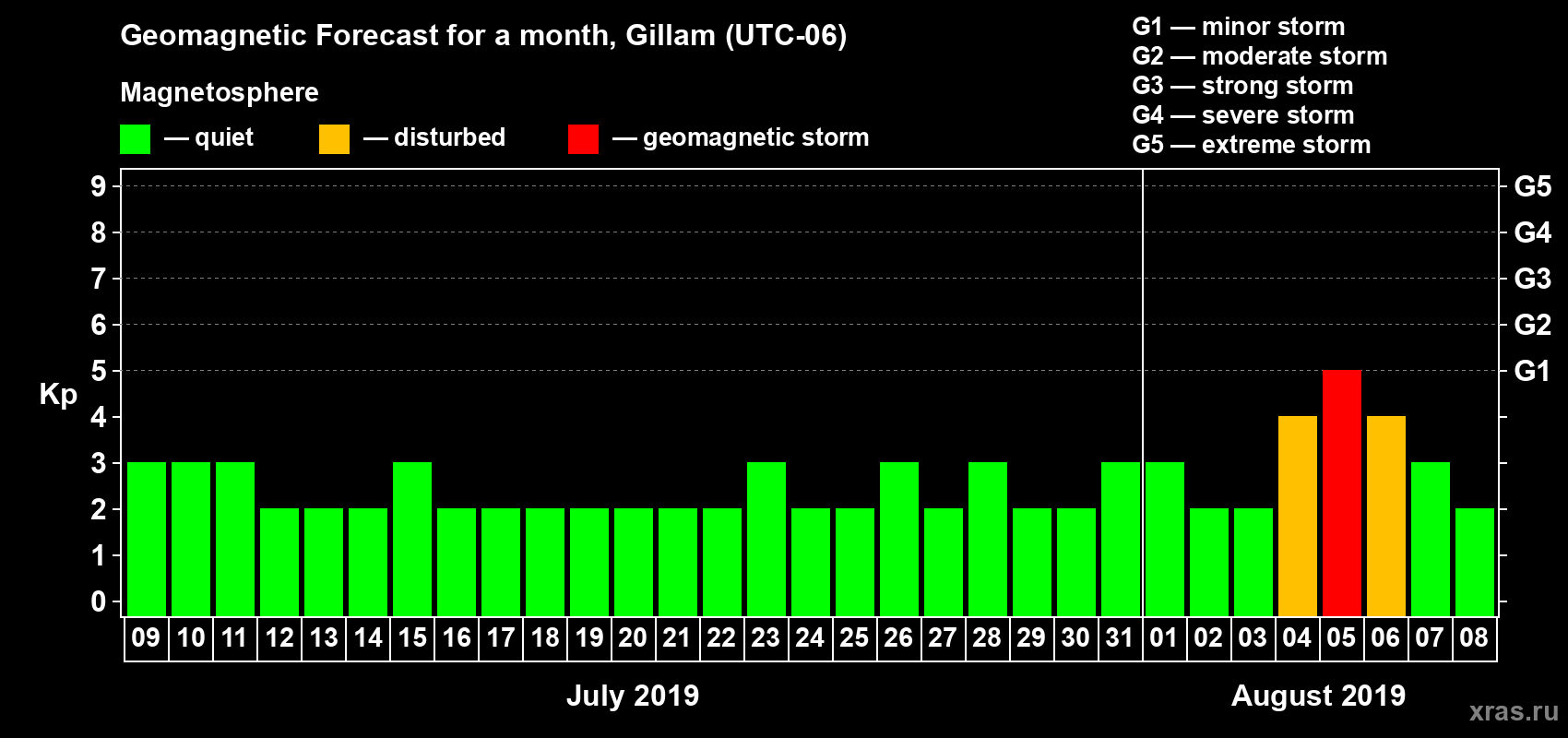 Geomagnetic Forecast for a month, Gillam (UTC-06)

Magnetosphere

— quiet — disturbed — geomagnetic storm

G1 — minor storm
G2 — moderate storm
G3 — strong storm
G4 — severe storm
G5 — extreme storm

Kp

9
8
7
6
5
4
3
2
1
0

G5
G4
G3
G2
G1

09 10 11 12 13 14 15 16 17 18 19 20 21 22 23 24 25 26 27 28 29 30 31 01 02 03 04 05 06 07 08

July 2019

August 2019

xras.ru